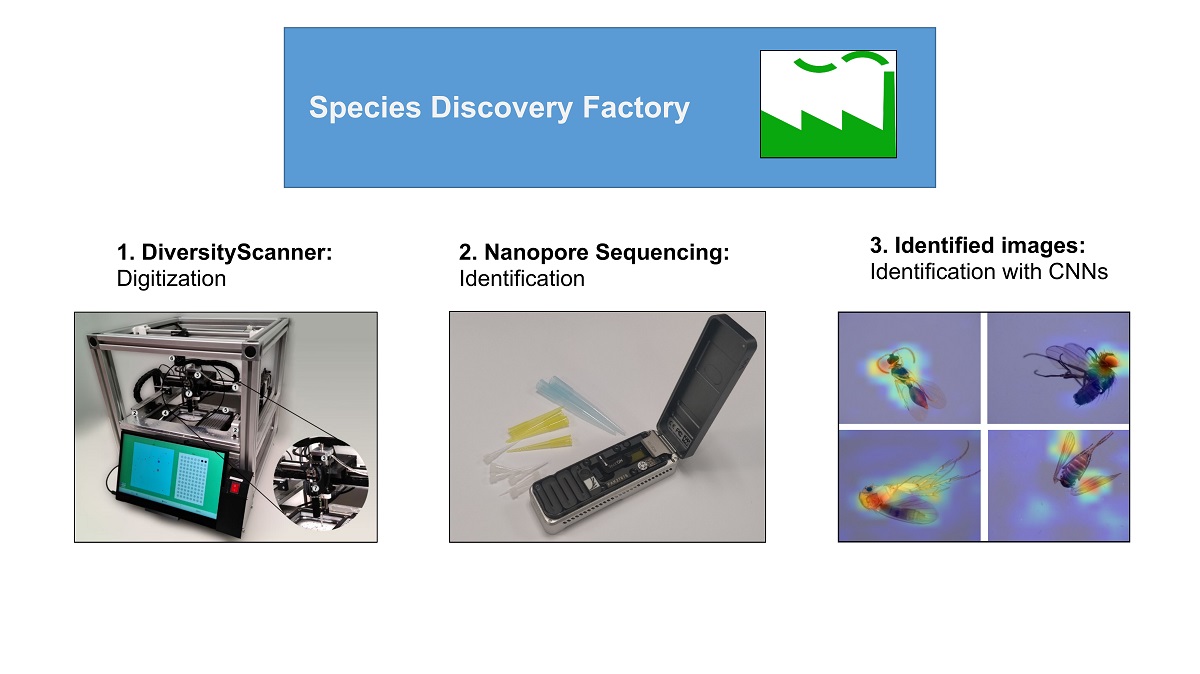 Species Discovery Factory

1. DiversityScanner:
Digitization

2. Nanopore Sequencing:
Identification

3. Identified images:
Identification with CNNs